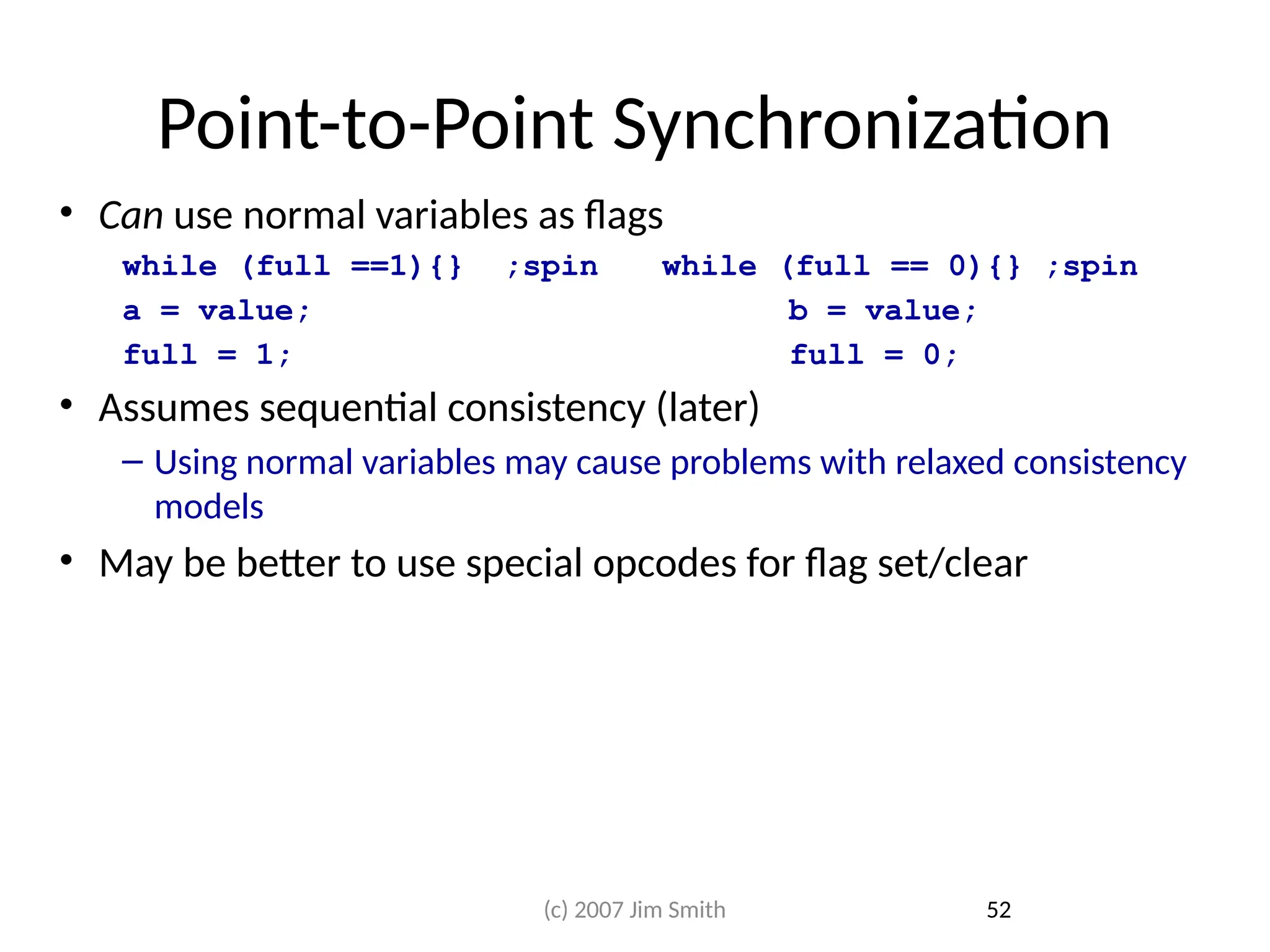 Point-to-Point Synchronization

• Can use normal variables as flags

while (full ==1){} ;spin
a = value;
full = 1;

while (full == 0){} ;spin
b = value;
full = 0;

• Assumes sequential consistency (later)
– Using normal variables may cause problems with relaxed consistency models
• May be better to use special opcodes for flag set/clear

(c) 2007 Jim Smith

52